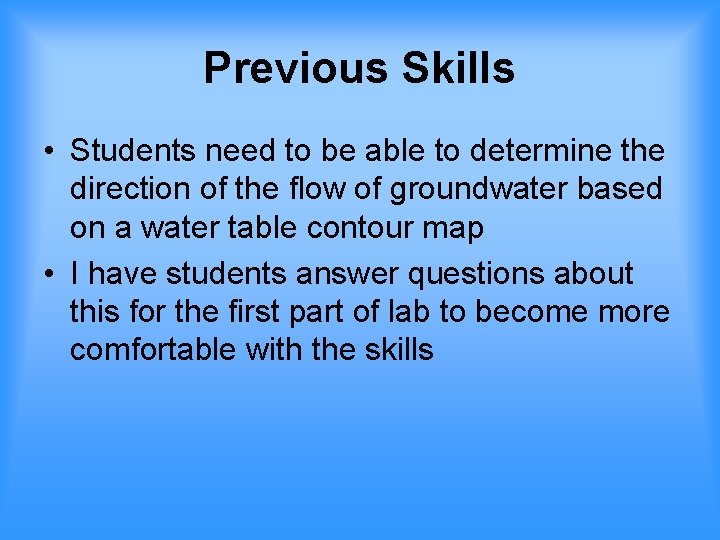 Previous Skills

• Students need to be able to determine the direction of the flow of groundwater based on a water table contour map

• I have students answer questions about this for the first part of lab to become more comfortable with the skills